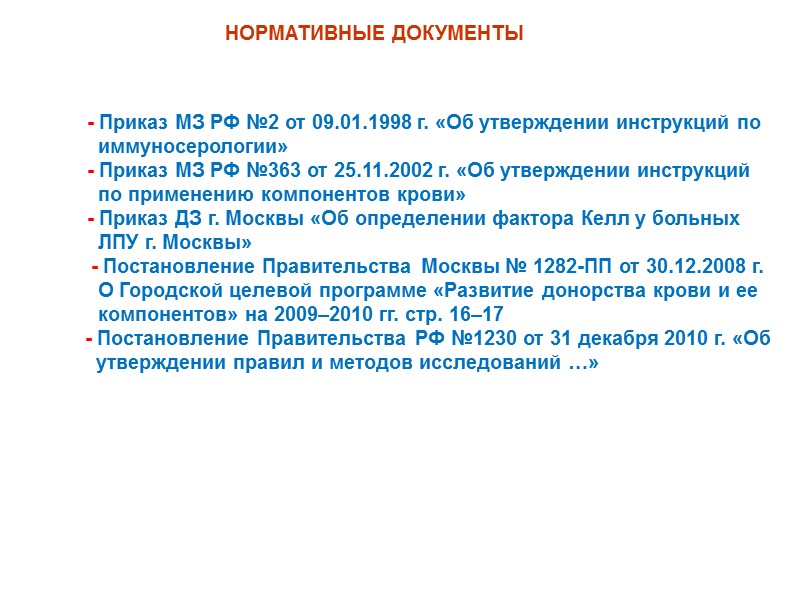 НОРМАТИВНЫЕ ДОКУМЕНТЫ

- Приказ МЗ РФ №2 от 09.01.1998 г. «Об утверждении инструкций по иммуносерологии»
- Приказ МЗ РФ №363 от 25.11.2002 г. «Об утверждении инструкций по применению компонентов крови»
- Приказ ДЗ г. Москвы «Об определении фактора Келл у больных ЛПУ г. Москвы»
- Постановление Правительства Москвы № 1282-ПП от 30.12.2008 г. О Городской целевой программе «Развитие донорства крови и ее компонентов» на 2009–2010 гг. стр. 16–17
- Постановление Правительства РФ №1230 от 31 декабря 2010 г. «Об утверждении правил и методов исследований …»